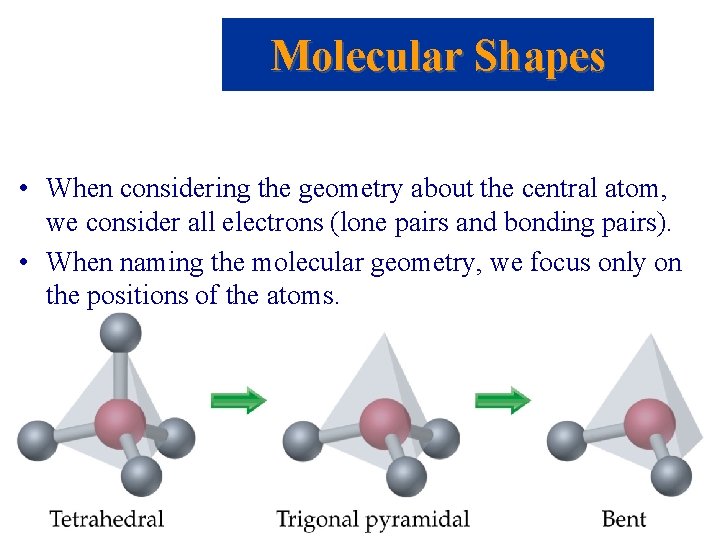 Molecular Shapes

• When considering the geometry about the central atom, we consider all electrons (lone pairs and bonding pairs).

• When naming the molecular geometry, we focus only on the positions of the atoms.

Tetrahedral

Trigonal pyramidal

Bent